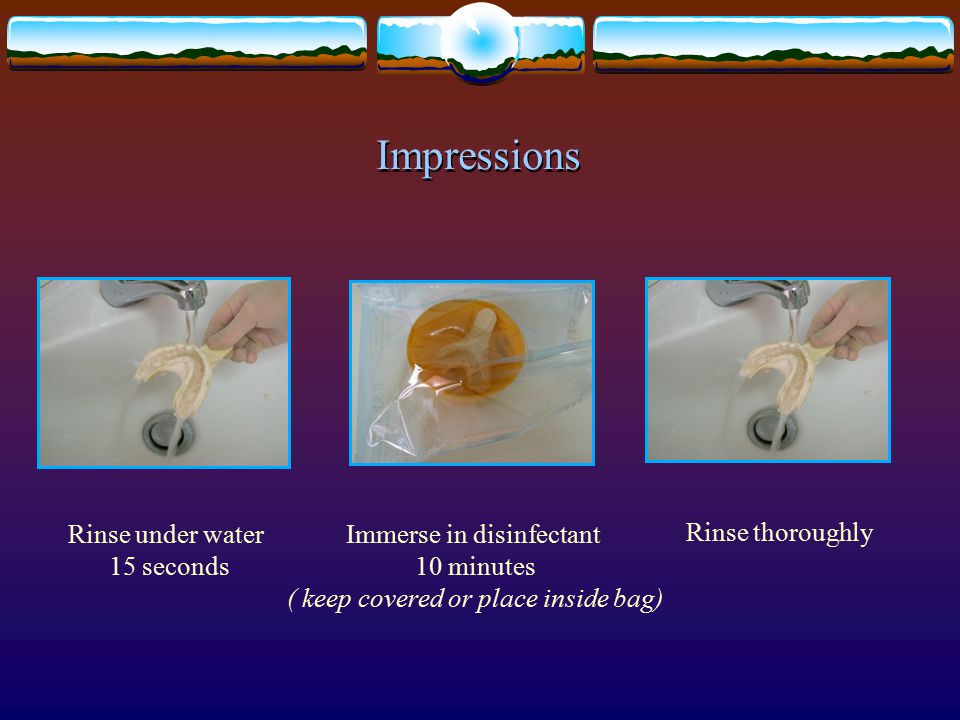 Impressions

Rinse under water
15 seconds

Immerse in disinfectant
10 minutes
( keep covered or place inside bag)

Rinse thoroughly